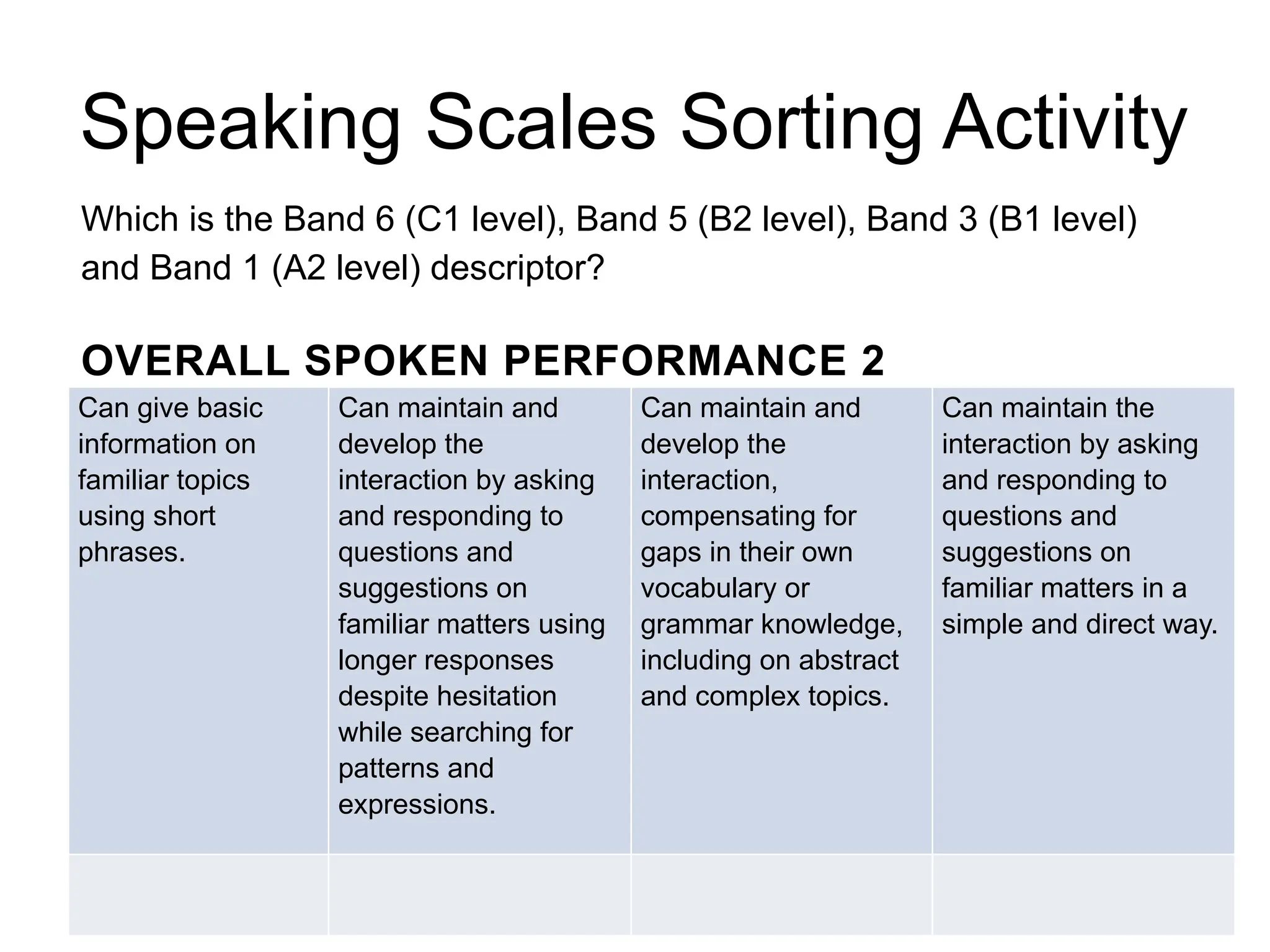 Speaking Scales Sorting Activity

Which is the Band 6 (C1 level), Band 5 (B2 level), Band 3 (B1 level) and Band 1 (A2 level) descriptor?

OVERALL SPOKEN PERFORMANCE 2

| Can give basic information on familiar topics using short phrases. | Can maintain and develop the interaction by asking and responding to questions and suggestions on familiar matters using longer responses despite hesitation while searching for patterns and expressions. | Can maintain and develop the interaction, compensating for gaps in their own vocabulary or grammar knowledge, including on abstract and complex topics. | Can maintain the interaction by asking and responding to questions and suggestions on familiar matters in a simple and direct way. |
|---|---|---|---|
| | | | |